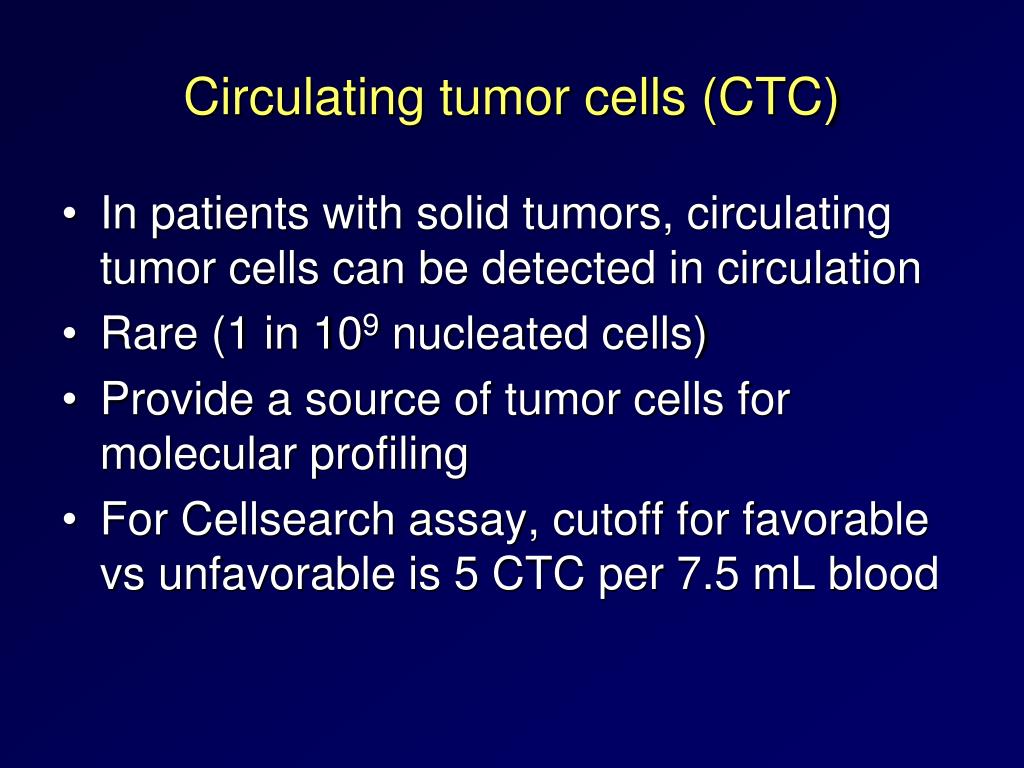 Circulating tumor cells (CTC)

• In patients with solid tumors, circulating tumor cells can be detected in circulation
• Rare (1 in $10^9$ nucleated cells)
• Provide a source of tumor cells for molecular profiling
• For Cellsearch assay, cutoff for favorable vs unfavorable is 5 CTC per 7.5 mL blood